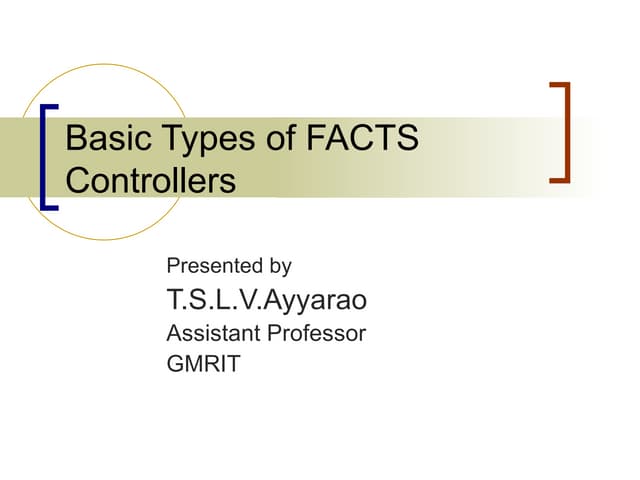 Basic Types of FACTS Controllers

Presented by
T.S.L.V.Ayyarao
Assistant Professor
GMRIT